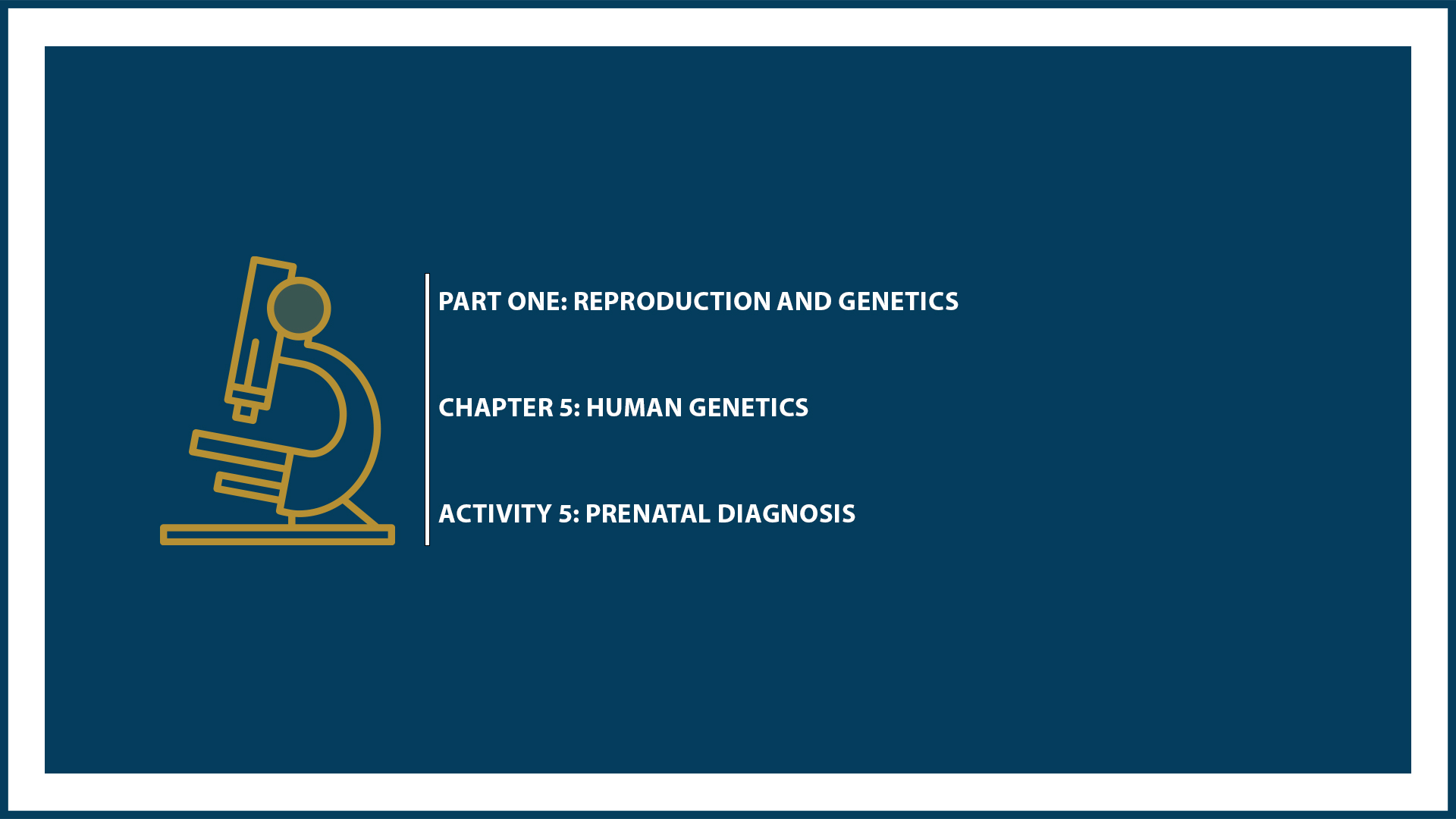 PART ONE: REPRODUCTION AND GENETICS

CHAPTER 5: HUMAN GENETICS

ACTIVITY 5: PRENATAL DIAGNOSIS